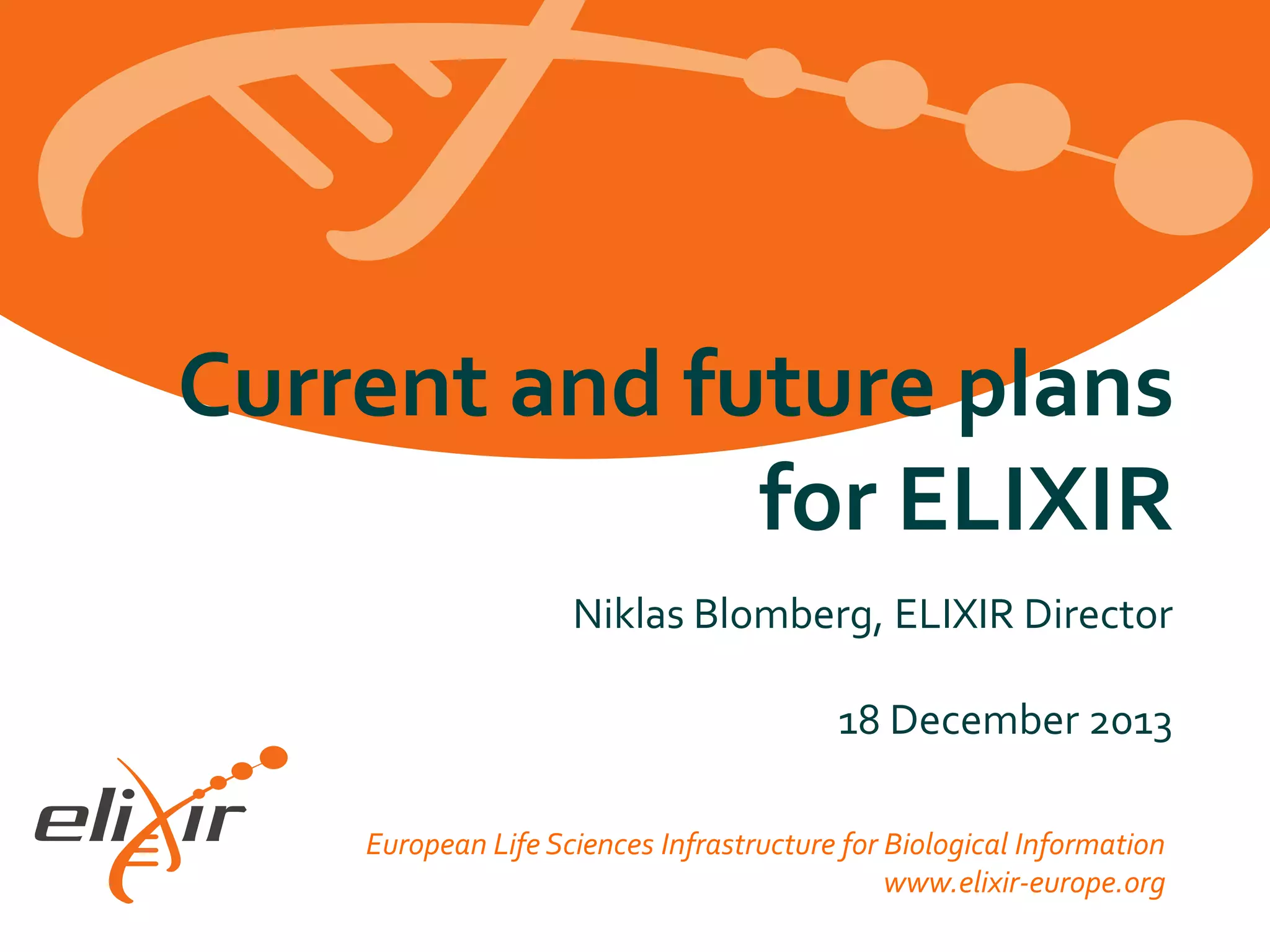 Current and future plans for ELIXIR

Niklas Blomberg, ELIXIR Director

18 December 2013

elixir

European Life Sciences Infrastructure for Biological Information
www.elixir-europe.org